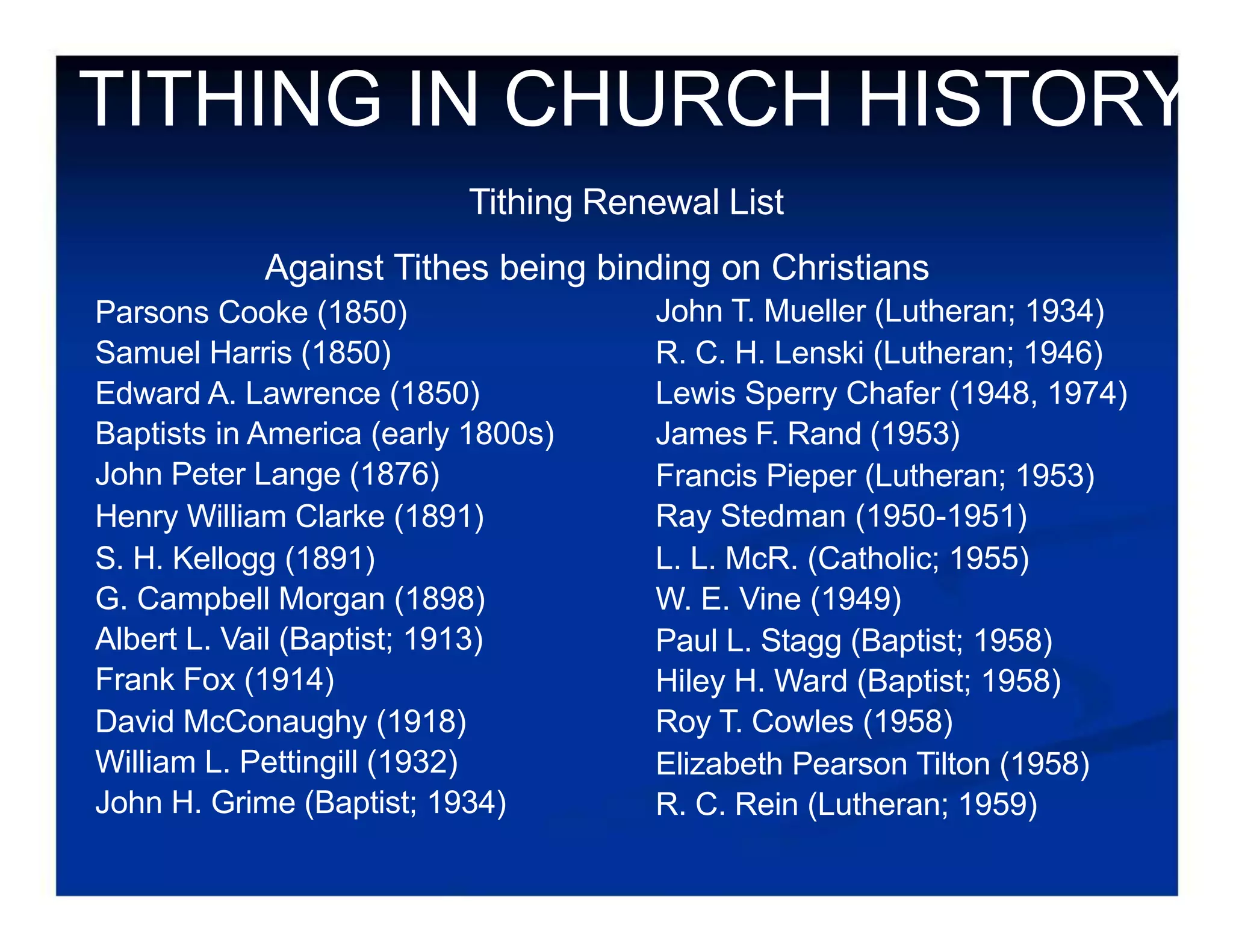 TITHING IN CHURCH HISTORY

Tithing Renewal List

Against Tithes being binding on Christians

Parsons Cooke (1850)
Samuel Harris (1850)
Edward A. Lawrence (1850)
Baptists in America (early 1800s)
John Peter Lange (1876)
Henry William Clarke (1891)
S. H. Kellogg (1891)
G. Campbell Morgan (1898)
Albert L. Vail (Baptist; 1913)
Frank Fox (1914)
David McConaughy (1918)
William L. Pettingill (1932)
John H. Grime (Baptist; 1934)

John T. Mueller (Lutheran; 1934)
R. C. H. Lenski (Lutheran; 1946)
Lewis Sperry Chafer (1948, 1974)
James F. Rand (1953)
Francis Pieper (Lutheran; 1953)
Ray Stedman (1950-1951)
L. L. McR. (Catholic; 1955)
W. E. Vine (1949)
Paul L. Stagg (Baptist; 1958)
Hiley H. Ward (Baptist; 1958)
Roy T. Cowles (1958)
Elizabeth Pearson Tilton (1958)
R. C. Rein (Lutheran; 1959)